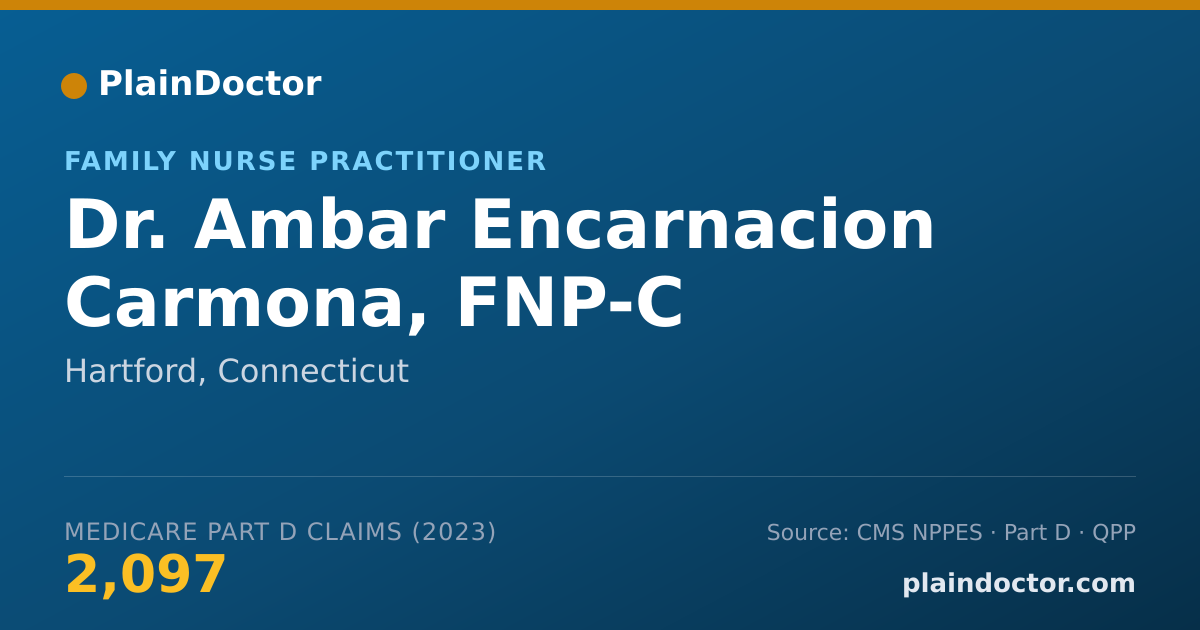 PlainDoctor

FAMILY NURSE PRACTITIONER

Dr. Ambar Encarnacion Carmona, FNP-C

Hartford, Connecticut

MEDICARE PART D CLAIMS (2023)

2,097

Source: CMS NPPES · Part D · QPP

plaindoctor.com